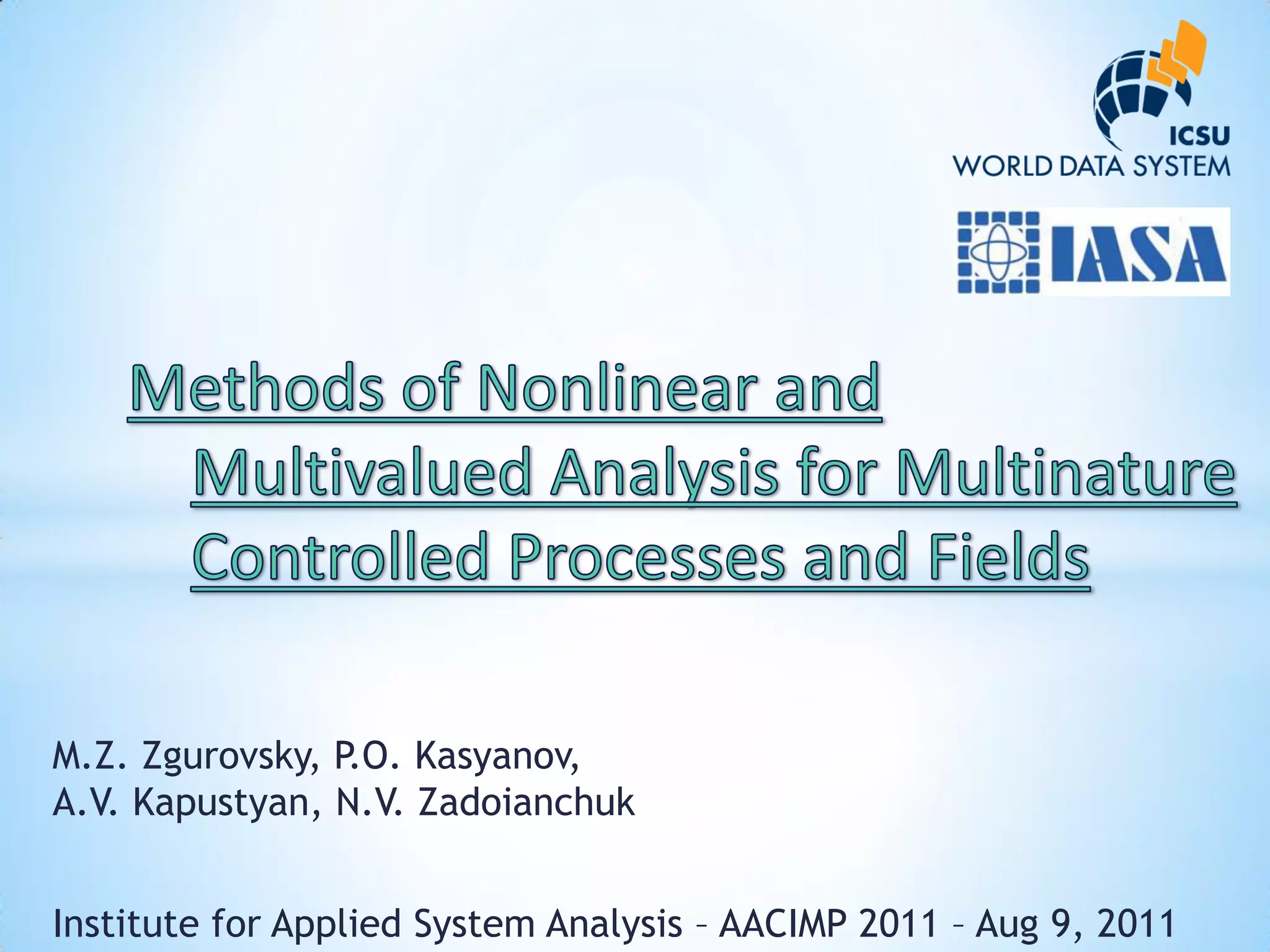 ICSU
WORLD DATA SYSTEM

IASA

Methods of Nonlinear and Multivalued Analysis for Multinature Controlled Processes and Fields

M.Z. Zgurovsky, P.O. Kasyanov,
A.V. Kapustyan, N.V. Zadoianchuk

Institute for Applied System Analysis – AACIMP 2011 – Aug 9, 2011